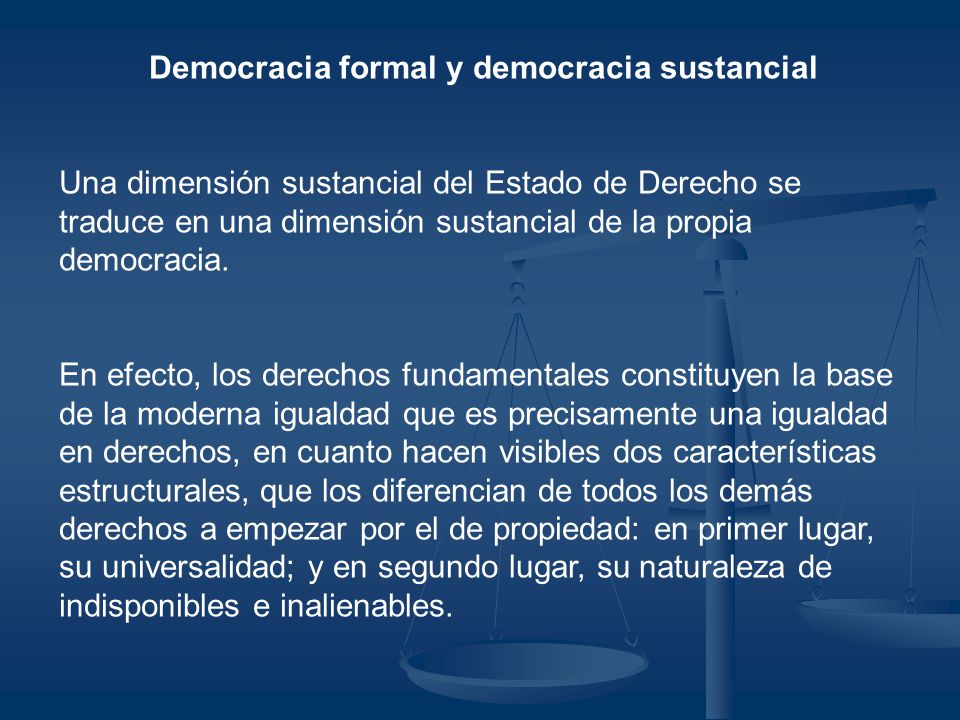 Democracia formal y democracia sustancial

Una dimensión sustancial del Estado de Derecho se traduce en una dimensión sustancial de la propia democracia.

En efecto, los derechos fundamentales constituyen la base de la moderna igualdad que es precisamente una igualdad en derechos, en cuanto hacen visibles dos características estructurales, que los diferencian de todos los demás derechos a empezar por el de propiedad: en primer lugar, su universalidad; y en segundo lugar, su naturaleza de indisponibles e inalienables.